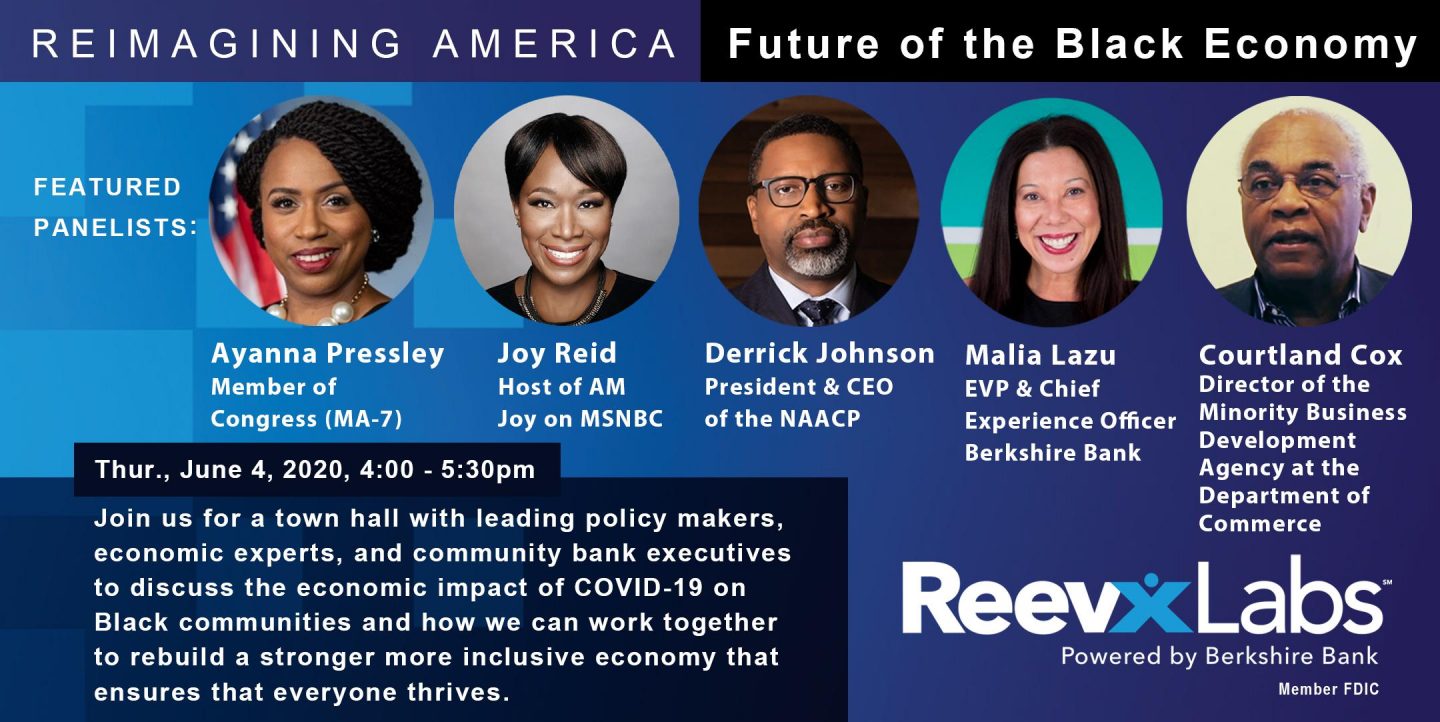 REIMAGINING AMERICA Future of the Black Economy

FEATURED PANELISTS:

Ayanna Pressley
Member of Congress (MA-7)

Joy Reid
Host of AM Joy on MSNBC

Derrick Johnson
President & CEO of the NAACP

Malia Lazu
EVP & Chief Experience Officer Berkshire Bank

Courtland Cox
Director of the Minority Business Development Agency at the Department of Commerce

Thur., June 4, 2020, 4:00 - 5:30pm

Join us for a town hall with leading policy makers, economic experts, and community bank executives to discuss the economic impact of COVID-19 on Black communities and how we can work together to rebuild a stronger more inclusive economy that ensures that everyone thrives.

ReevxLabs℠
Powered by Berkshire Bank
Member FDIC